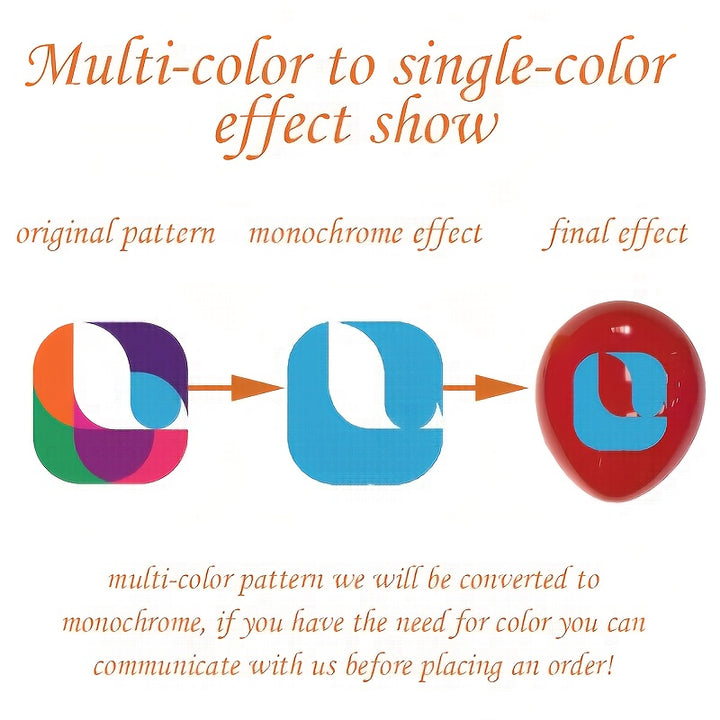 Multi-color to single-color effect show

original pattern

monochrome effect

final effect

multi-color pattern we will be converted to monochrome, if you have the need for color you can communicate with us before placing an order!